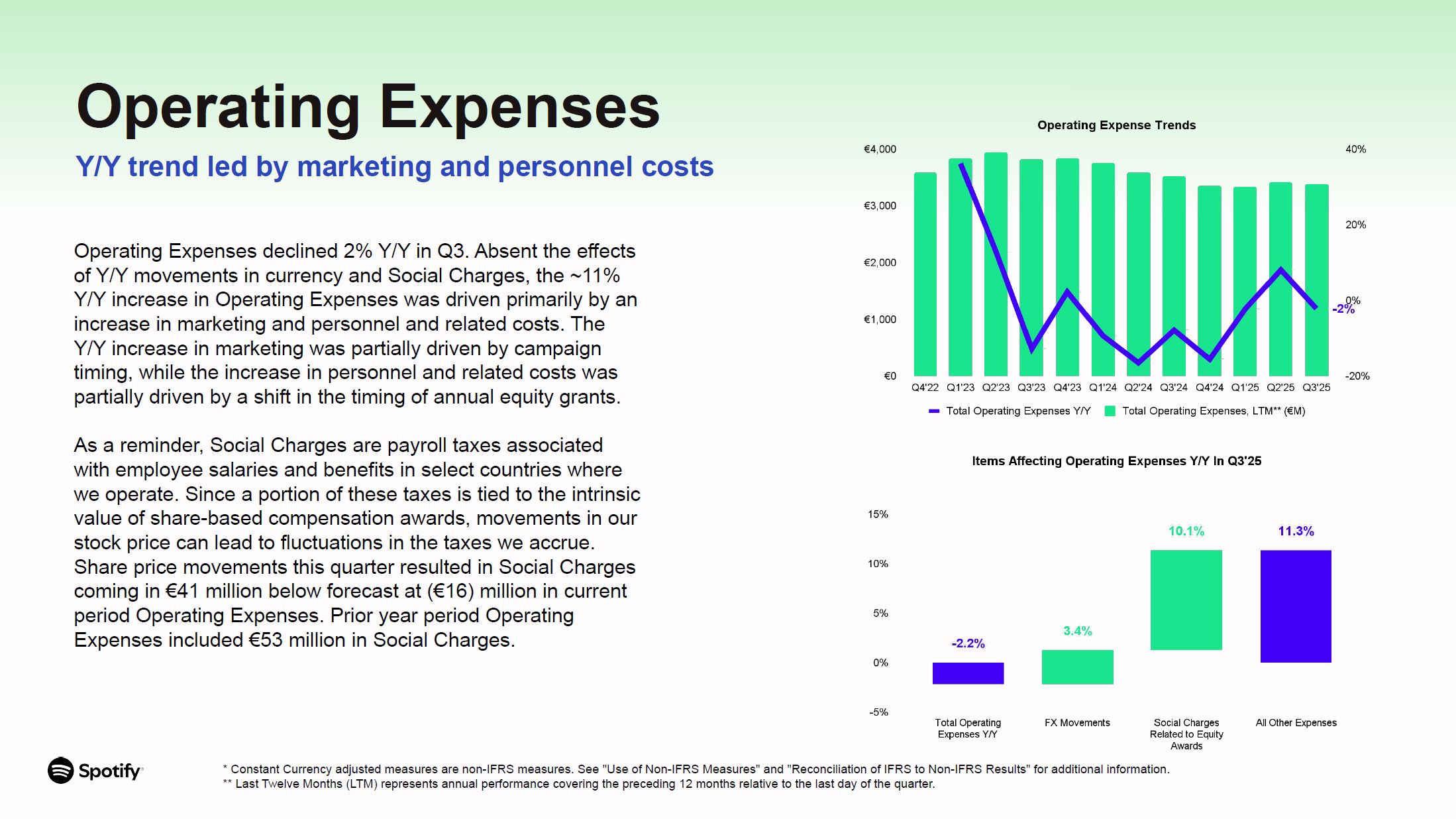 Operating Expenses

Y/Y trend led by marketing and personnel costs

Operating Expenses declined 2% Y/Y in Q3. Absent the effects of Y/Y movements in currency and Social Charges, the ~11% Y/Y increase in Operating Expenses was driven primarily by an increase in marketing and personnel and related costs. The Y/Y increase in marketing was partially driven by campaign timing, while the increase in personnel and related costs was partially driven by a shift in the timing of annual equity grants.

As a reminder, Social Charges are payroll taxes associated with employee salaries and benefits in select countries where we operate. Since a portion of these taxes is tied to the intrinsic value of share-based compensation awards, movements in our stock price can lead to fluctuations in the taxes we accrue. Share price movements this quarter resulted in Social Charges coming in €41 million below forecast at (€16) million in current period Operating Expenses. Prior year period Operating Expenses included €53 million in Social Charges.

Operating Expense Trends

€4,000
€3,000
€2,000
€1,000
€0

40%
20%
0%
-20%

-2%

Q4'22 Q1'23 Q2'23 Q3'23 Q4'23 Q1'24 Q2'24 Q3'24 Q4'24 Q1'25 Q2'25 Q3'25

Total Operating Expenses Y/Y  Total Operating Expenses, LTM** (€M)

Items Affecting Operating Expenses Y/Y In Q3'25

15%
10%
5%
0%
-5%

-2.2%
3.4%
10.1%
11.3%

Total Operating Expenses Y/Y
FX Movements
Social Charges Related to Equity Awards
All Other Expenses

Spotify

* Constant Currency adjusted measures are non-IFRS measures. See "Use of Non-IFRS Measures" and "Reconciliation of IFRS to Non-IFRS Results" for additional information.
** Last Twelve Months (LTM) represents annual performance covering the preceding 12 months relative to the last day of the quarter.